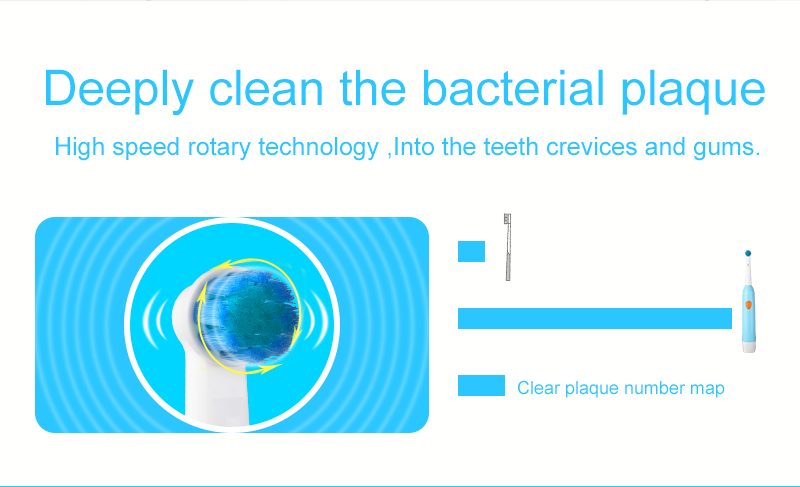 Deeply clean the bacterial plaque

High speed rotary technology ,Into the teeth crevices and gums.

Clear plaque number map